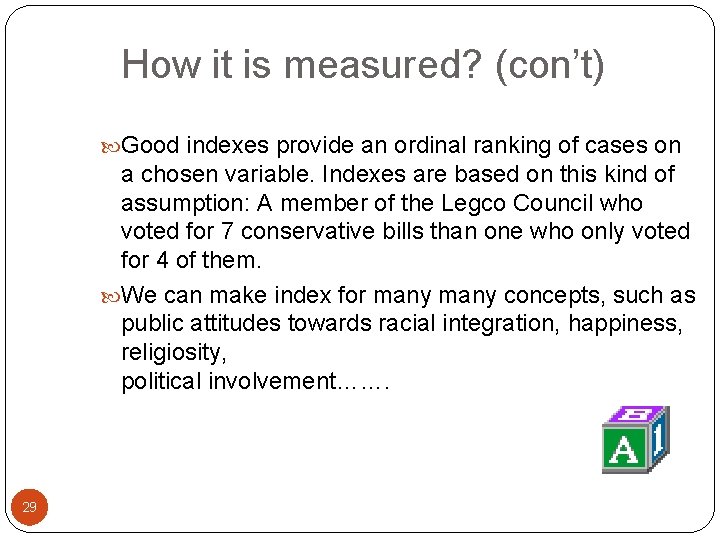 How it is measured? (con't)

Good indexes provide an ordinal ranking of cases on a chosen variable. Indexes are based on this kind of assumption: A member of the Legco Council who voted for 7 conservative bills than one who only voted for 4 of them.

We can make index for many many concepts, such as public attitudes towards racial integration, happiness, religiosity,
political involvement…….

B
A
1

29